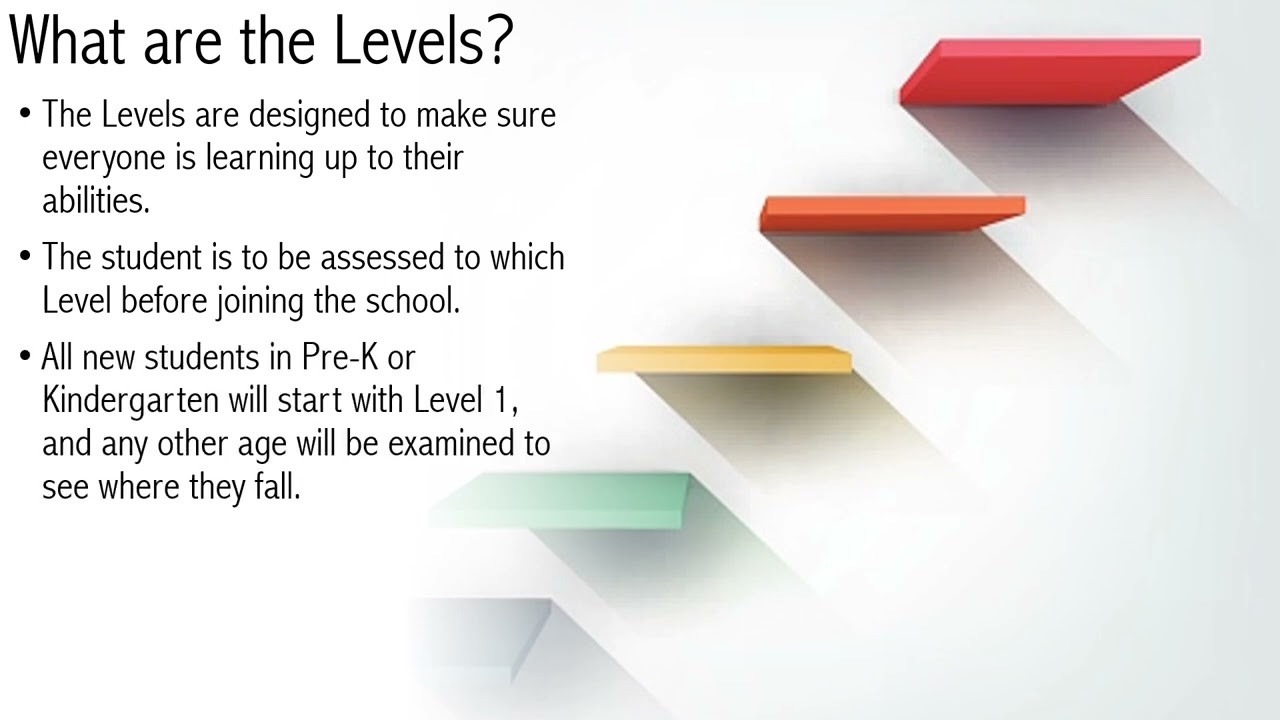 What are the Levels?

• The Levels are designed to make sure everyone is learning up to their abilities.

• The student is to be assessed to which Level before joining the school.

• All new students in Pre-K or Kindergarten will start with Level 1, and any other age will be examined to see where they fall.